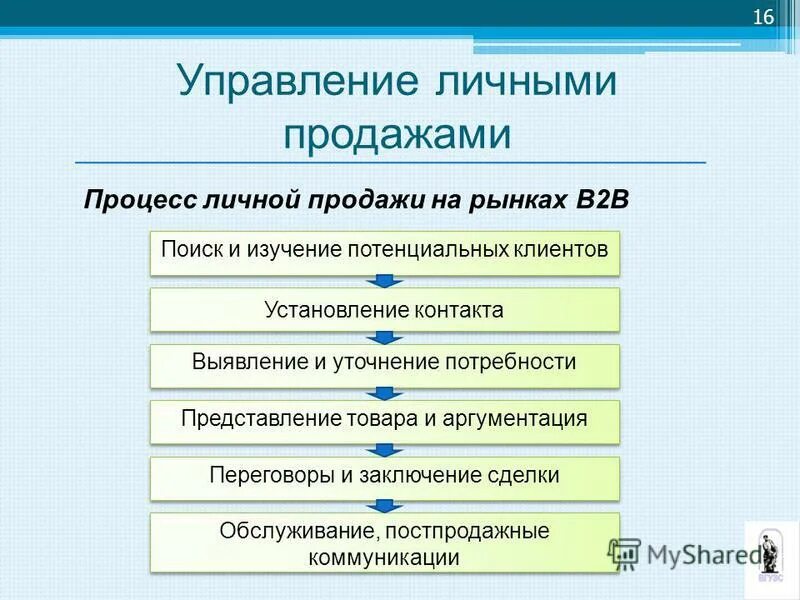 16

Управление личными продажами

Процесс личной продажи на рынках B2B

Поиск и изучение потенциальных клиентов

Установление контакта

Выявление и уточнение потребности

Представление товара и аргументация

Переговоры и заключение сделки

Обслуживание, постпродажные коммуникации

MyShared

ВГУЭС